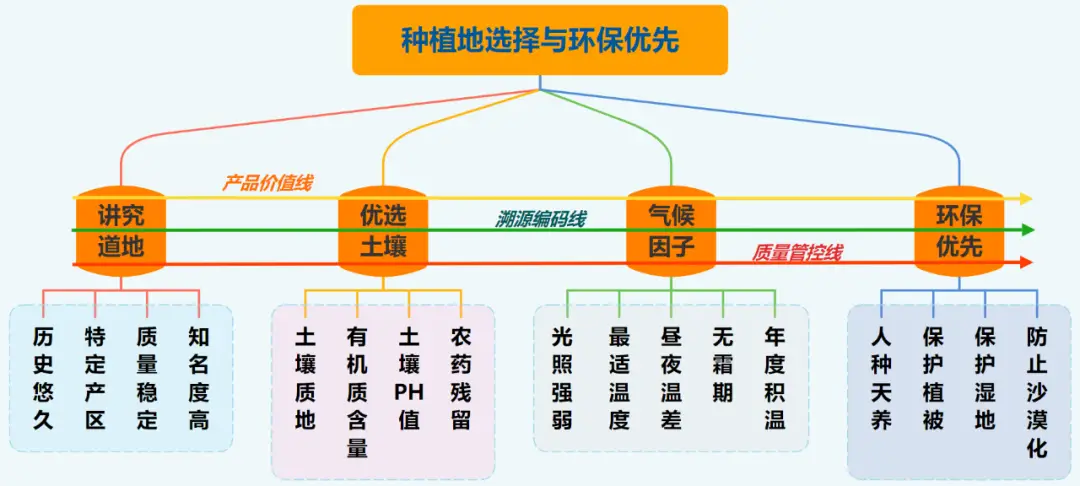 种植地选择与环保优先

产品价值线
溯源编码线
质量管控线

讲究道地
优选土壤
气候因子
环保优先

历史悠久
特定产区
质量稳定
知名度高

土壤质地
有机质含量
土壤PH值
农药残留

光照强弱
最适温度
昼夜温差
无霜期
年度积温

人种天养
保护植被
保护湿地
防止沙漠化